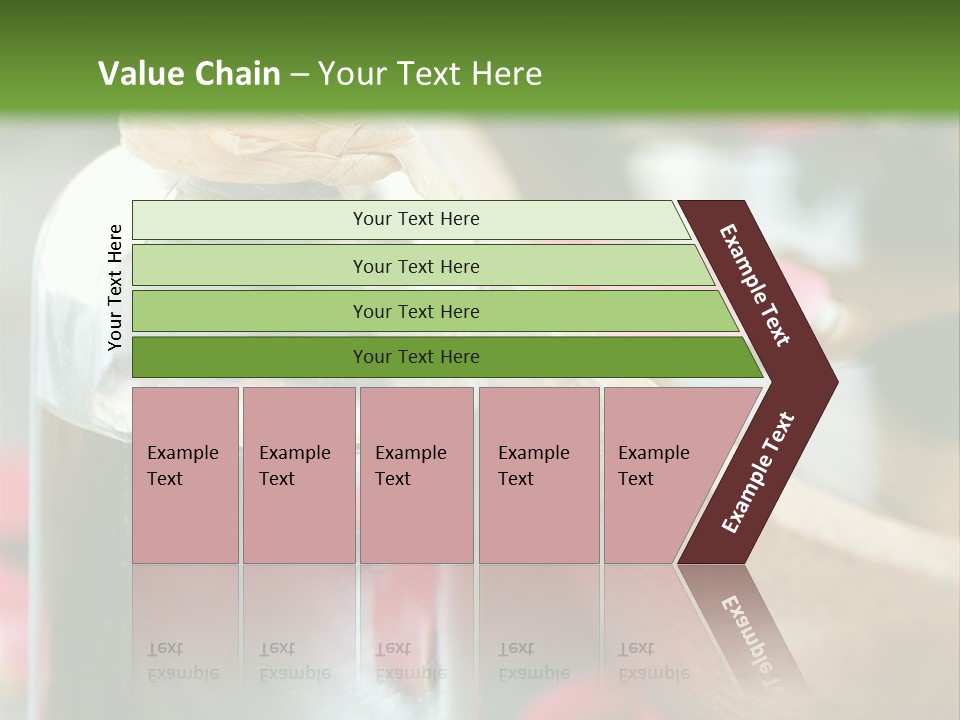 Value Chain – Your Text Here

Your Text Here

Your Text Here

Your Text Here

Your Text Here

Your Text Here

Example Text

Example Text

Example Text

Example Text

Example Text

Example Text

Example Text